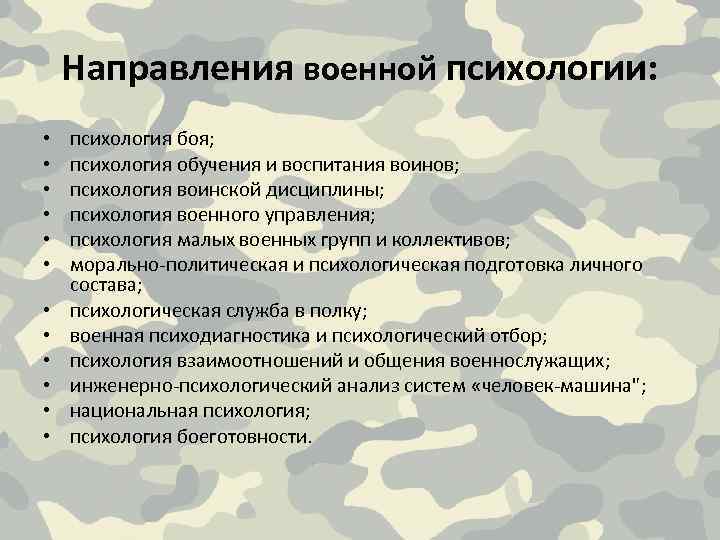 Направления военной психологии:

• психология боя;
• психология обучения и воспитания воинов;
• психология воинской дисциплины;
• психология военного управления;
• психология малых военных групп и коллективов;
• морально-политическая и психологическая подготовка личного состава;
• психологическая служба в полку;
• военная психодиагностика и психологический отбор;
• психология взаимоотношений и общения военнослужащих;
• инженерно-психологический анализ систем «человек-машина";
• национальная психология;
• психология боеготовности.